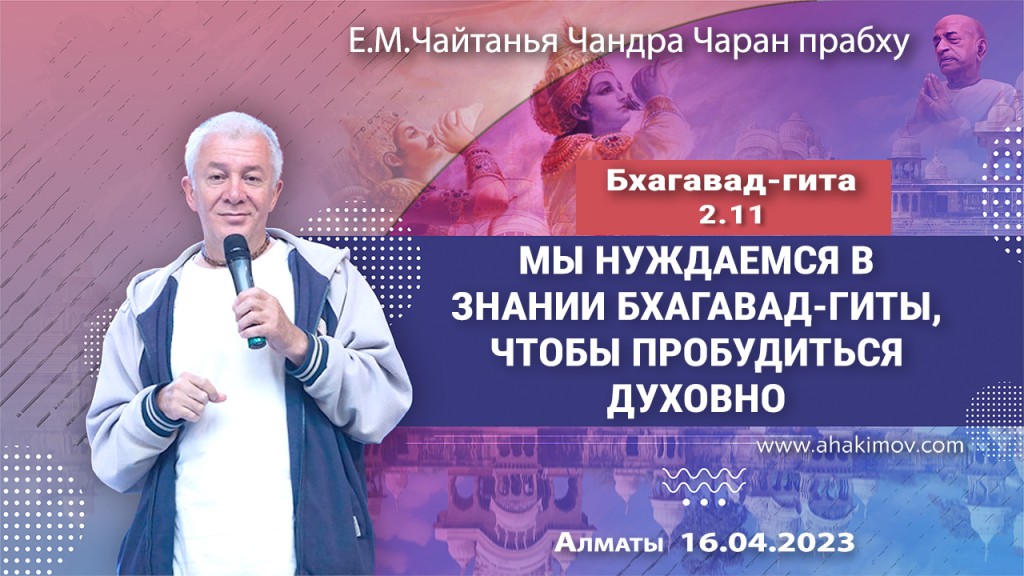 Е.М.Чайтанья Чандра Чаран прабху

Бхагавад-гита 2.11

МЫ НУЖДАЕМСЯ В ЗНАНИИ БХАГАВАД-ГИТЫ, ЧТОБЫ ПРОБУДИТЬСЯ ДУХОВНО

www.ahakimov.com

Алматы 16.04.2023